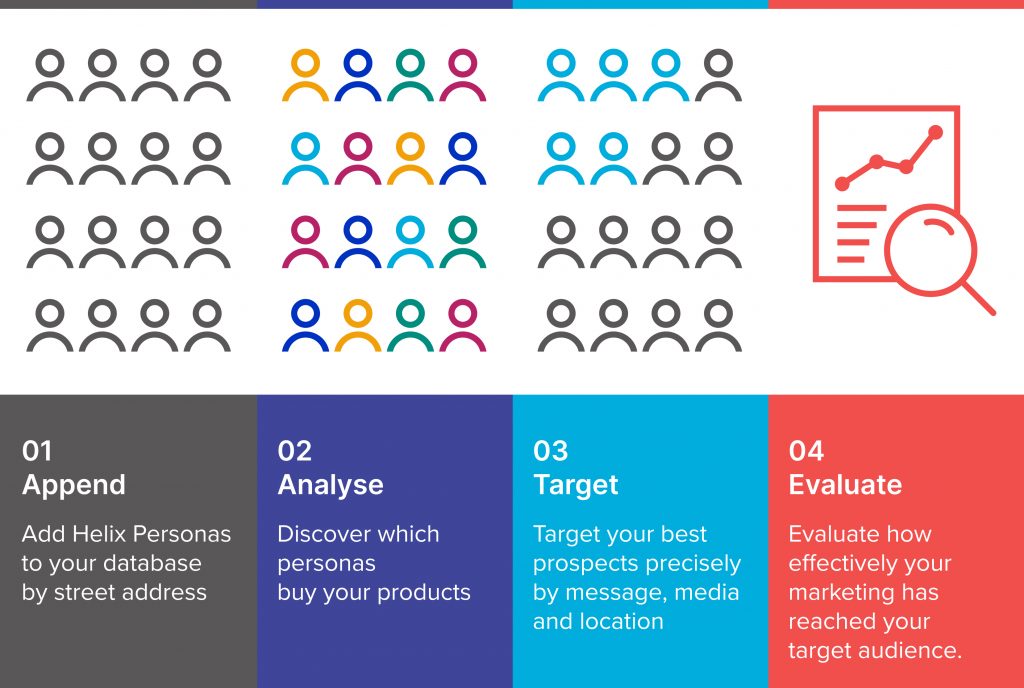 01
Append

Add Helix Personas to your database by street address

02
Analyse

Discover which personas buy your products

03
Target

Target your best prospects precisely by message, media and location

04
Evaluate

Evaluate how effectively your marketing has reached your target audience.